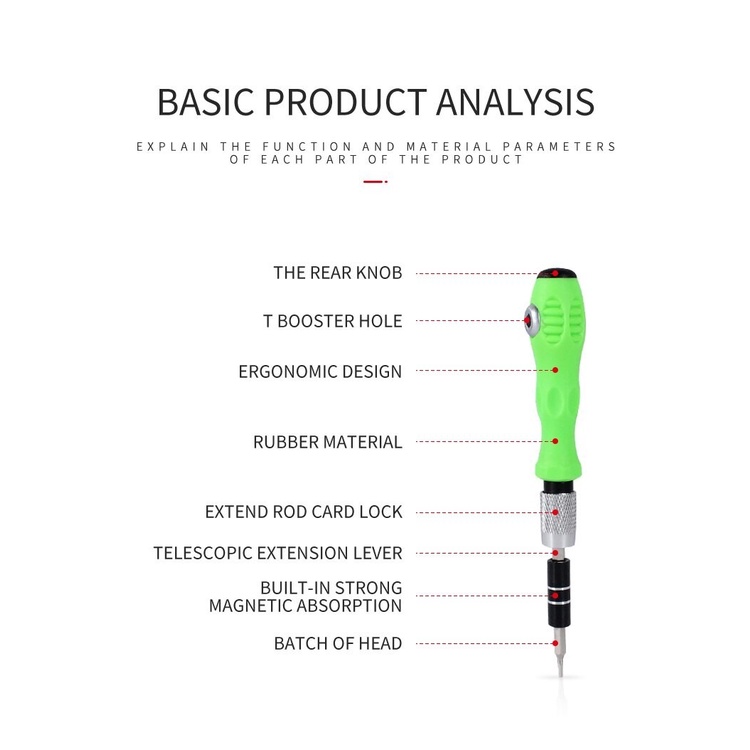 BASIC PRODUCT ANALYSIS

EXPLAIN THE FUNCTION AND MATERIAL PARAMETERS OF EACH PART OF THE PRODUCT

THE REAR KNOB

T BOOSTER HOLE

ERGONOMIC DESIGN

RUBBER MATERIAL

EXTEND ROD CARD LOCK

TELESCOPIC EXTENSION LEVER

BUILT-IN STRONG MAGNETIC ABSORPTION

BATCH OF HEAD